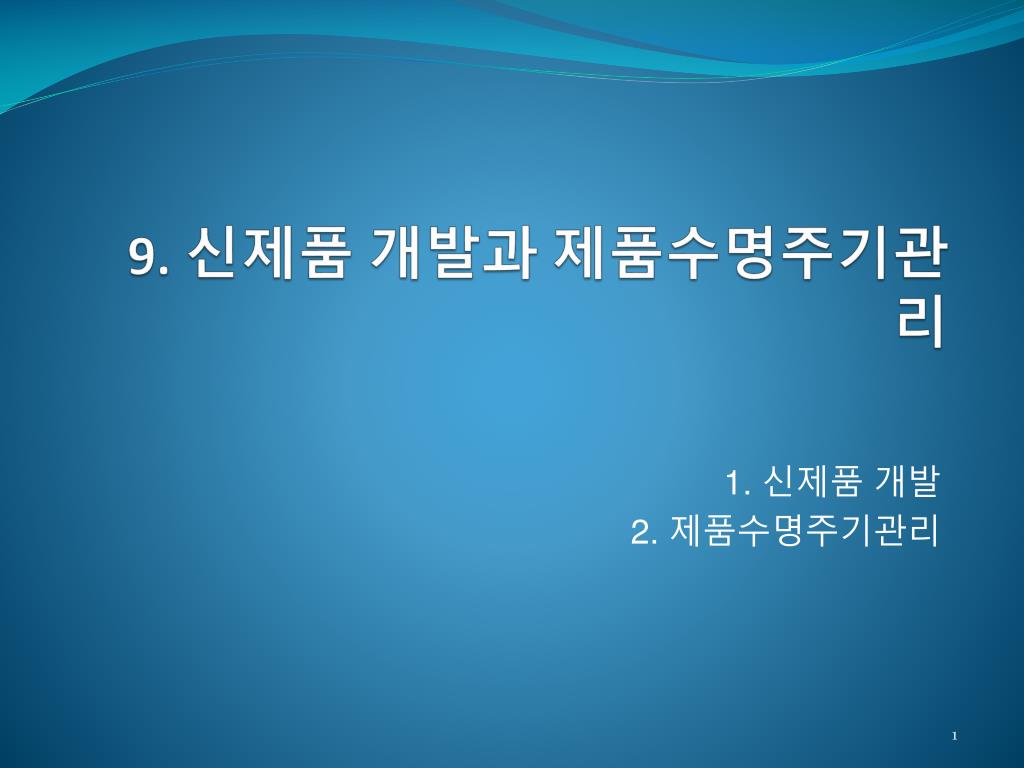 9. 신제품 개발과 제품수명주기관리

1. 신제품 개발
2. 제품수명주기관리

1